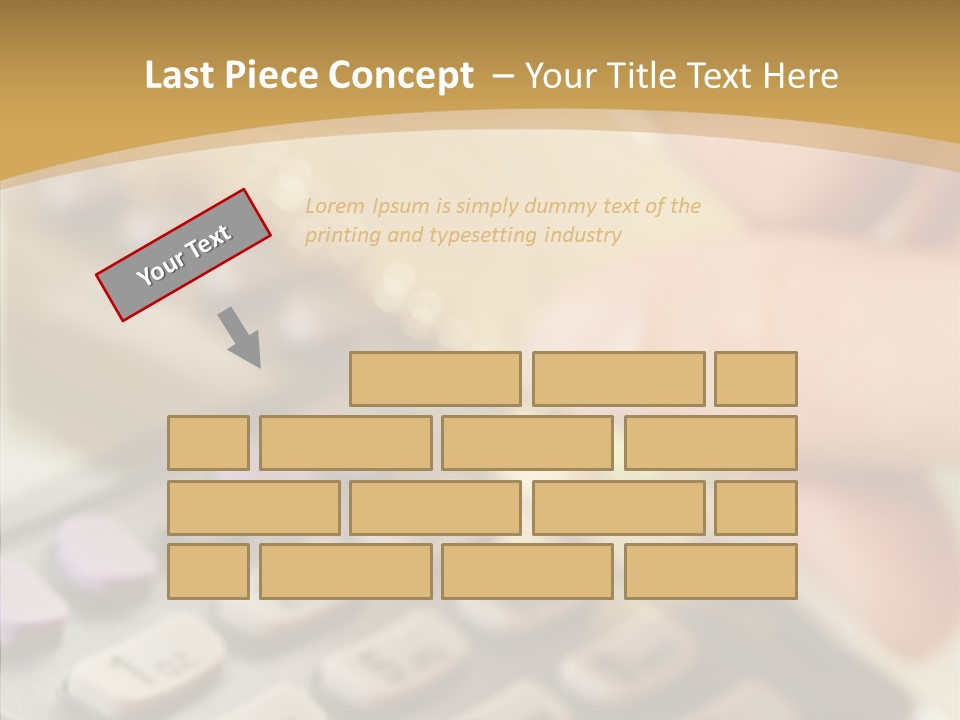 Last Piece Concept – Your Title Text Here

Your Text

Lorem Ipsum is simply dummy text of the printing and typesetting industry